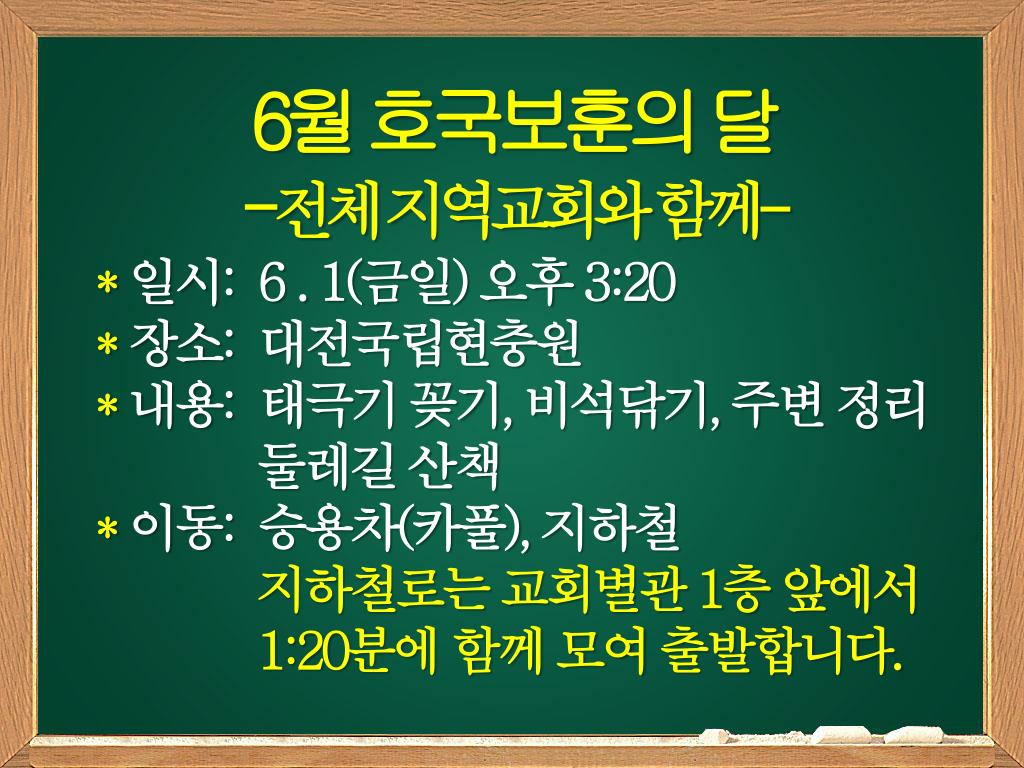 6월 호국보훈의 달
-전체지역교회와 함께-

* 일시: 6 . 1(금일) 오후 3:20
* 장소: 대전국립현충원
* 내용: 태극기 꽂기, 비석닦기, 주변 정리
둘레길 산책
* 이동: 승용차(카풀), 지하철
지하철로는 교회별관 1층 앞에서
1:20분에 함께 모여 출발합니다.